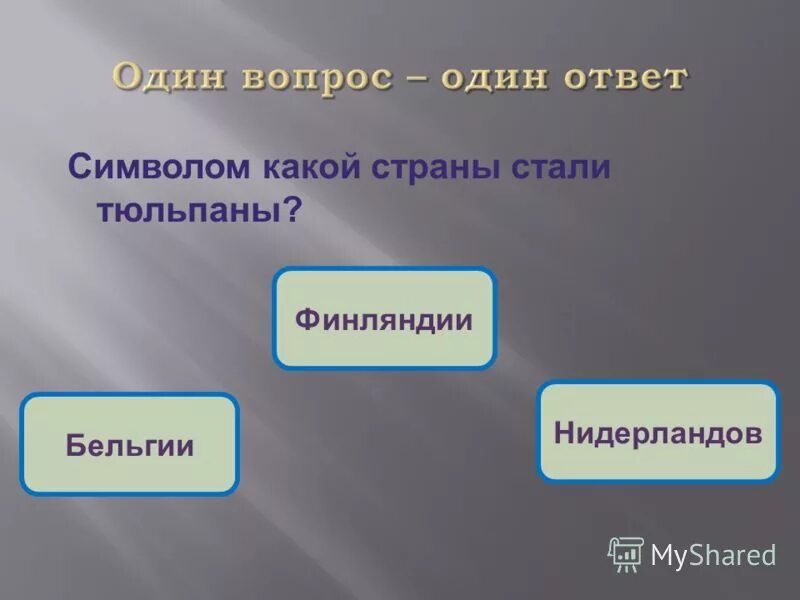 Один вопрос – один ответ

Символом какой страны стали тюльпаны?

Финляндии

Бельгии

Нидерландов

MyShared